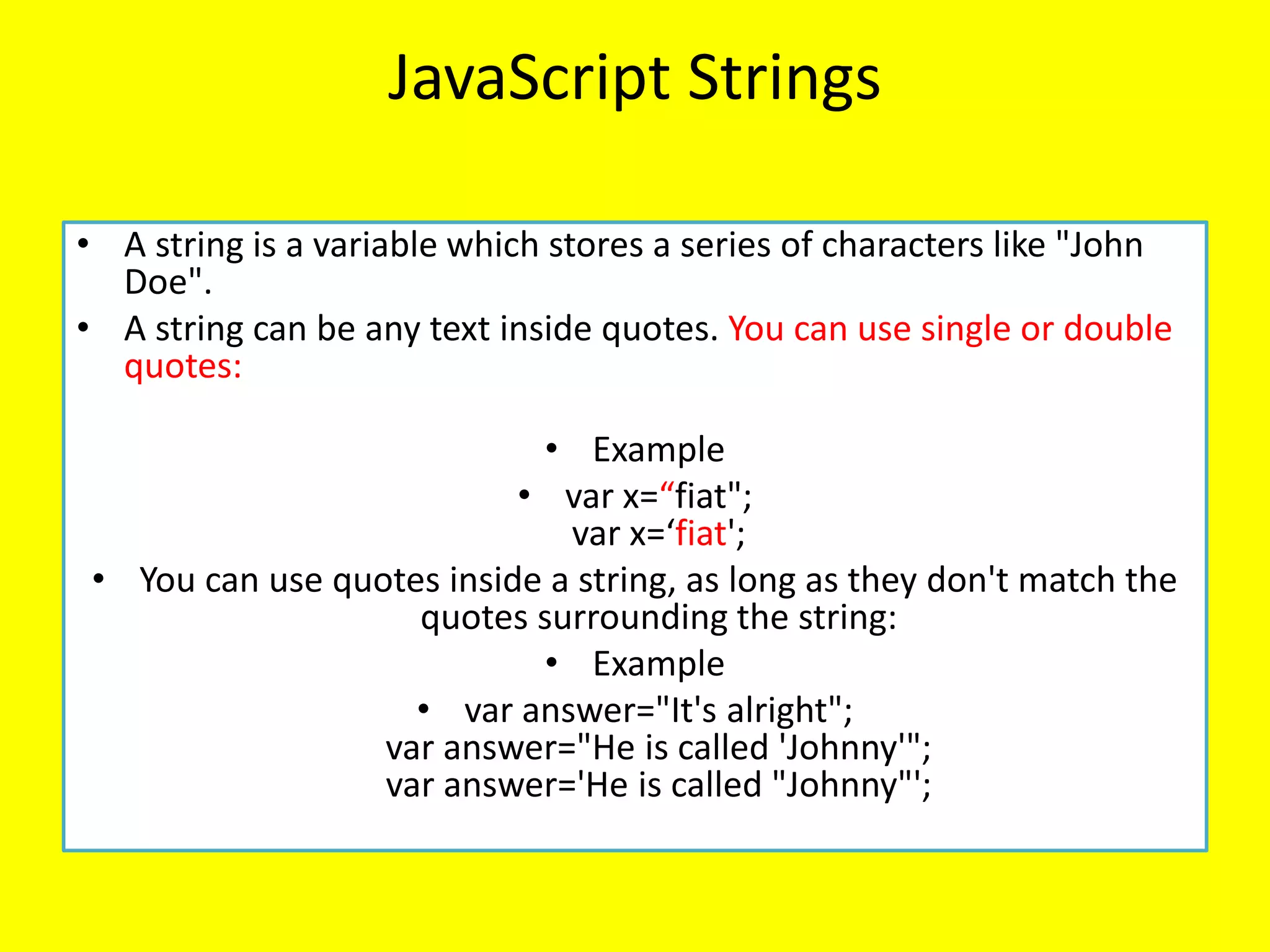 JavaScript Strings

• A string is a variable which stores a series of characters like "John Doe".
• A string can be any text inside quotes. You can use single or double quotes:

• Example
• var x=“fiat";
var x=‘fiat';
• You can use quotes inside a string, as long as they don't match the quotes surrounding the string:
• Example
• var answer="It's alright";
var answer="He is called 'Johnny'";
var answer='He is called "Johnny"';